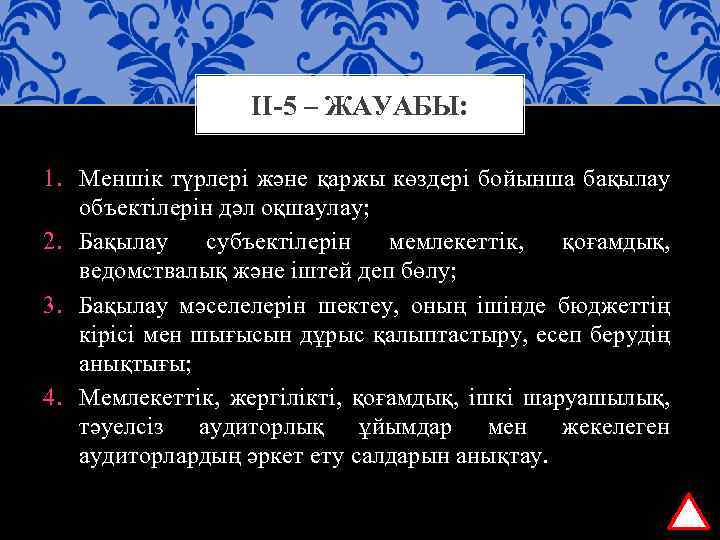 II-5 – ЖАУАБЫ:

1. Меншік түрлері және қаржы көздері бойынша бақылау объектілерін дәл оқшаулау;
2. Бақылау субъектілерін мемлекеттік, қоғамдық, ведомствалық және іштей деп бөлу;
3. Бақылау мәселелерін шектеу, оның ішінде бюджеттің кірісі мен шығысын дұрыс қалыптастыру, есеп берудің анықтығы;
4. Мемлекеттік, жергілікті, қоғамдық, ішкі шаруашылық, тәуелсіз аудиторлық ұйымдар мен жекелеген аудиторлардың әркет ету салдарын анықтау.